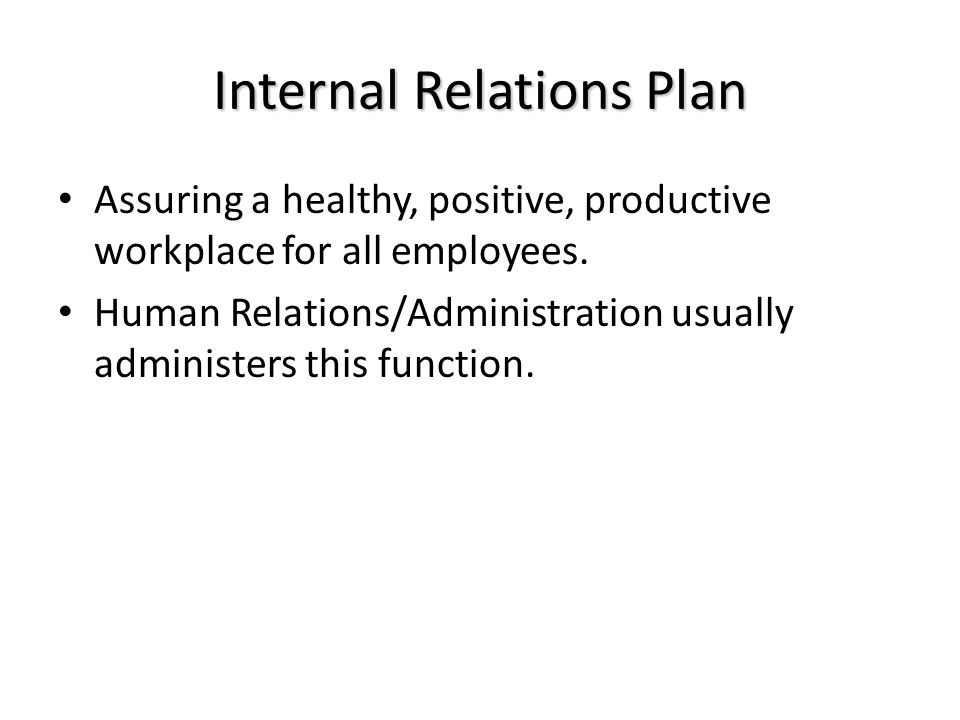 Internal Relations Plan

• Assuring a healthy, positive, productive workplace for all employees.
• Human Relations/Administration usually administers this function.